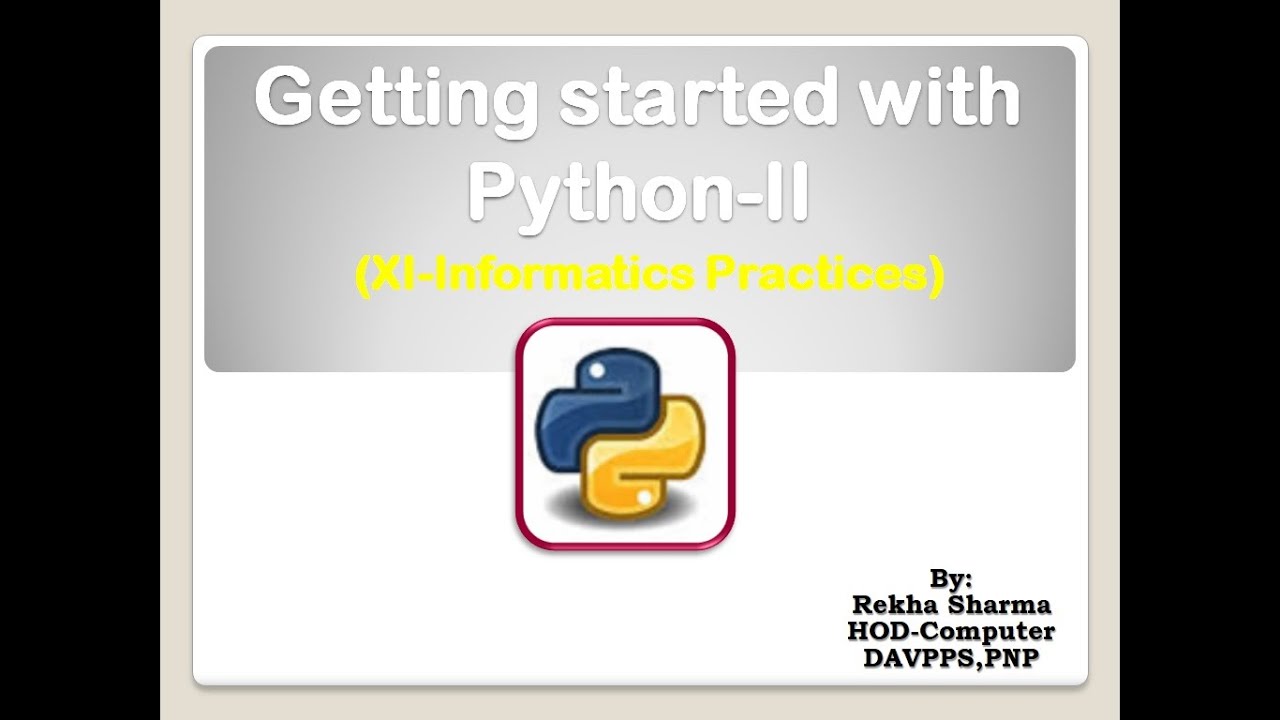 Getting started with Python-II

(XI-Informatics Practices)

By:
Rekha Sharma
HOD-Computer
DAVPPS,PNP